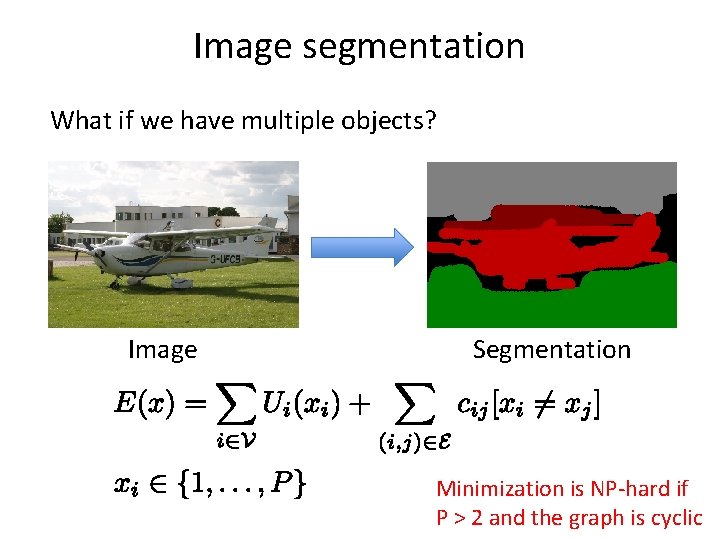 Image segmentation

What if we have multiple objects?

G-UFCB

Image

Segmentation

$E(x) = \sum_{i \in \mathcal{V}} U_i(x_i) + \sum_{(i,j) \in \mathcal{E}} c_{ij}[x_i \neq x_j]$

$x_i \in \{1, \ldots, P\}$

Minimization is NP-hard if P > 2 and the graph is cyclic